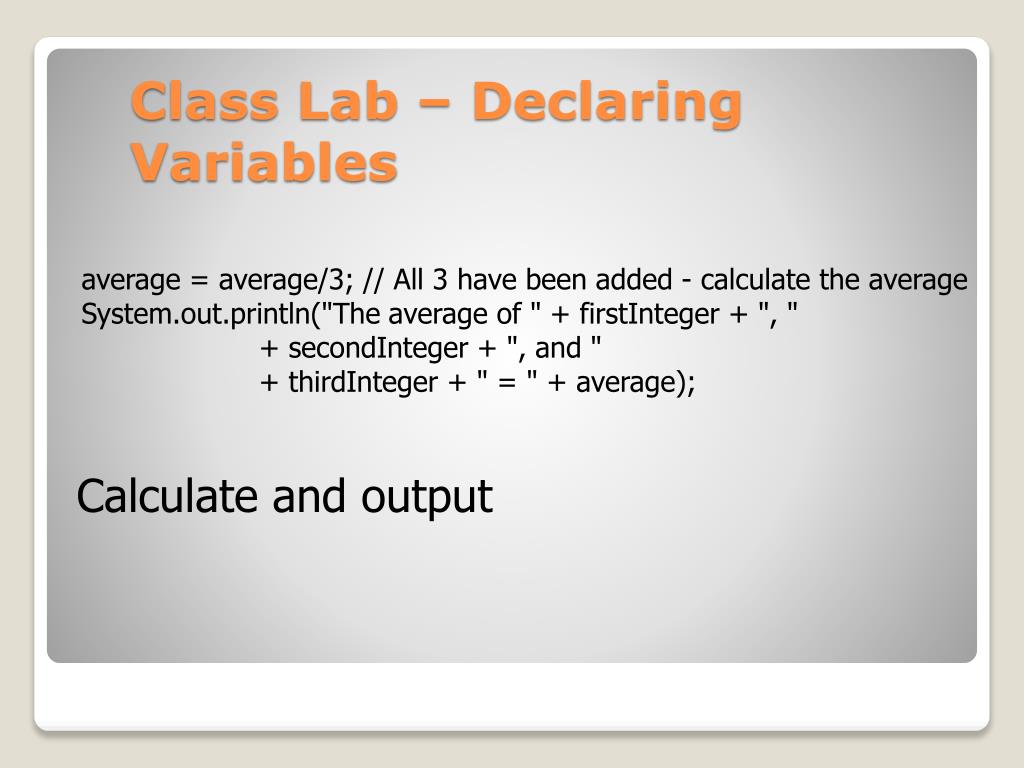 Class Lab – Declaring Variables

average = average/3; // All 3 have been added - calculate the average
System.out.println("The average of " + firstInteger + ", "
+ secondInteger + ", and "
+ thirdInteger + " = " + average);

Calculate and output